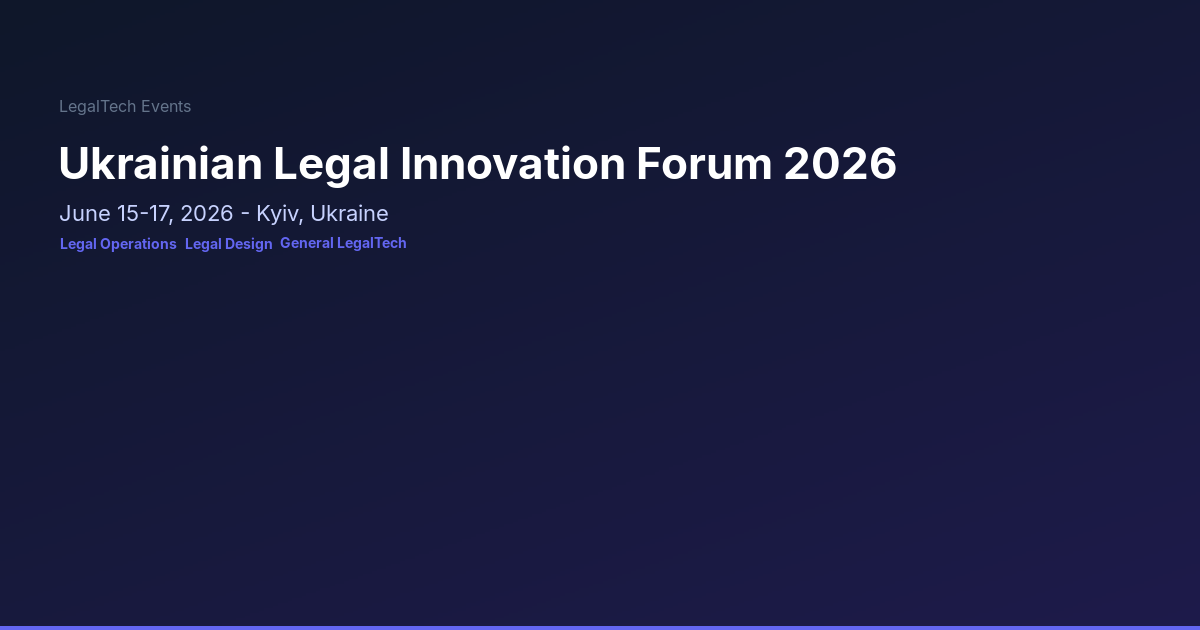 LegalTech Events

Ukrainian Legal Innovation Forum 2026

June 15-17, 2026 - Kyiv, Ukraine

Legal Operations Legal Design General LegalTech